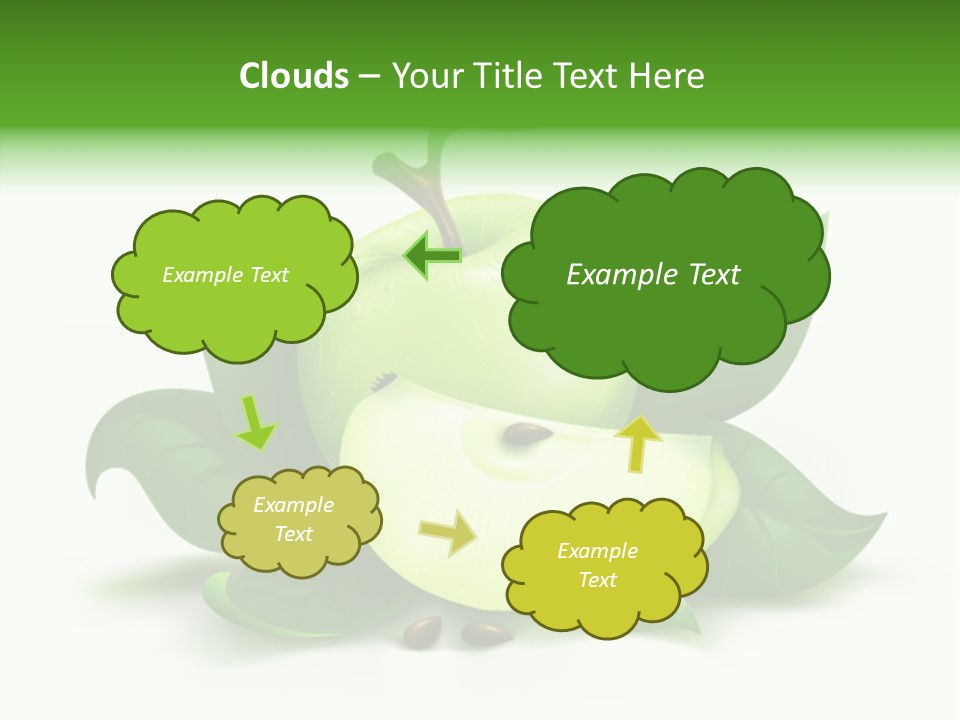 Clouds – Your Title Text Here

Example Text

Example Text

Example Text

Example Text